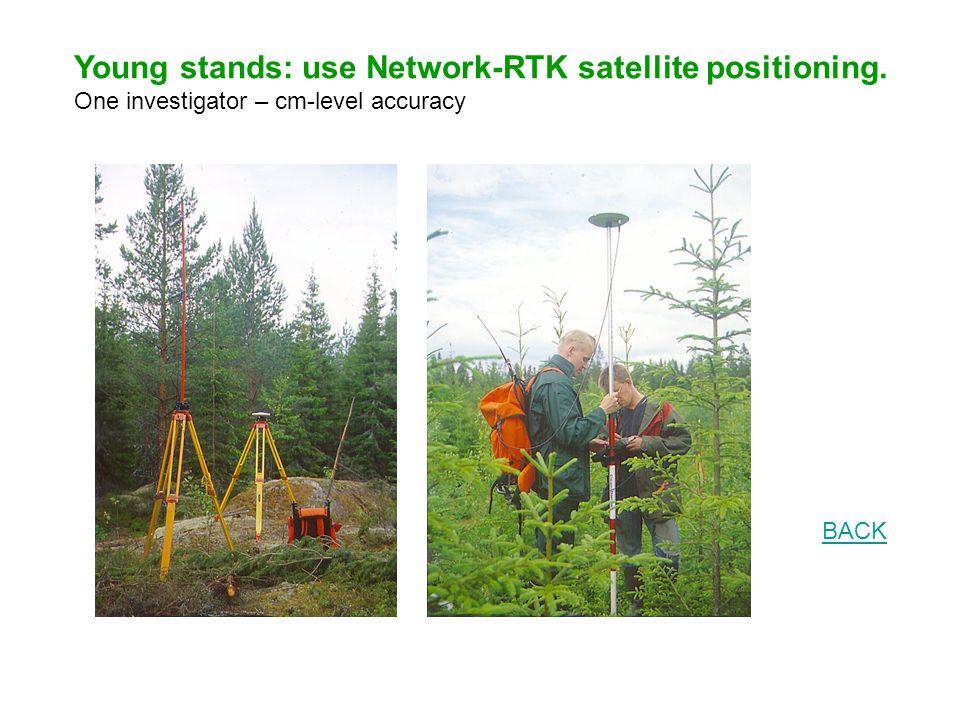 Young stands: use Network-RTK satellite positioning.
One investigator – cm-level accuracy

BACK